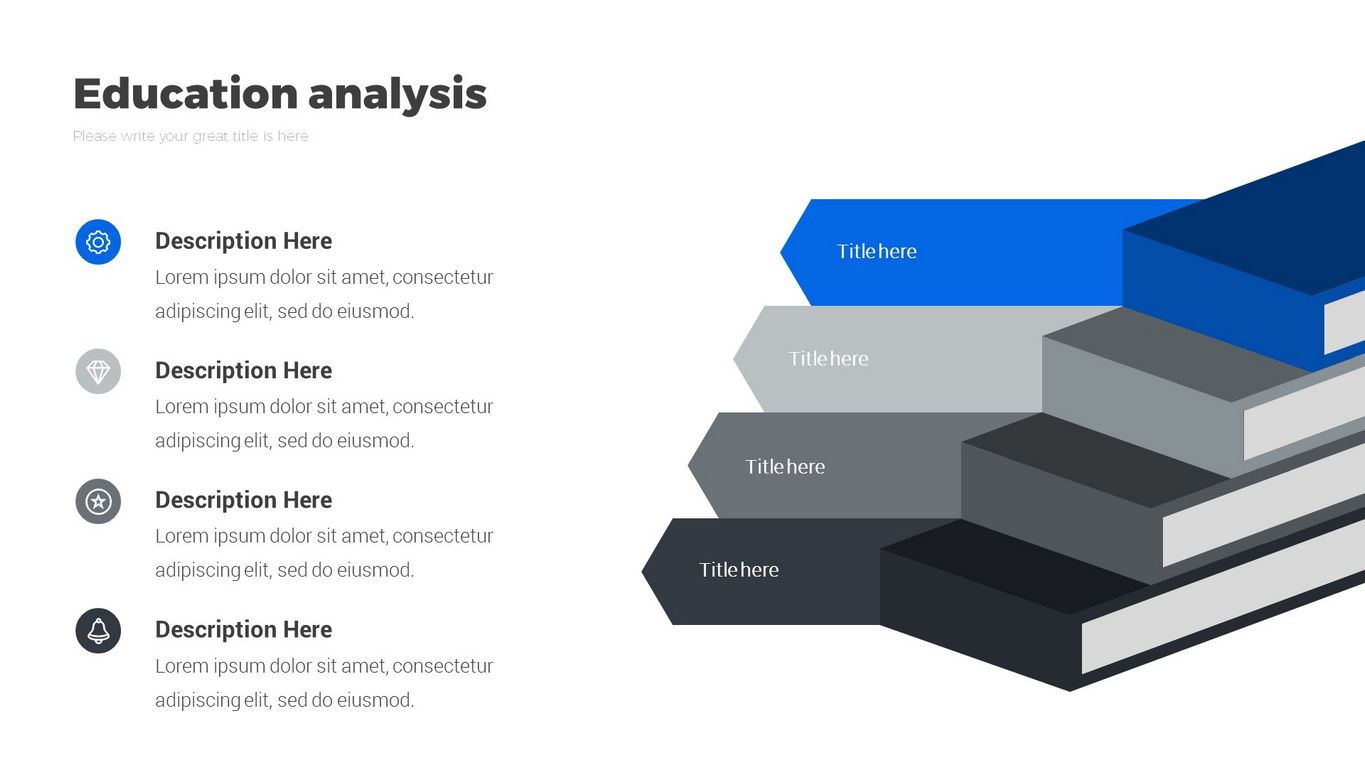 Education analysis

Please write your great title is here

Description Here

Lorem ipsum dolor sit amet, consectetur adipiscing elit, sed do eiusmod.

Description Here

Lorem ipsum dolor sit amet, consectetur adipiscing elit, sed do eiusmod.

Description Here

Lorem ipsum dolor sit amet, consectetur adipiscing elit, sed do eiusmod.

Description Here

Lorem ipsum dolor sit amet, consectetur adipiscing elit, sed do eiusmod.

Title here

Title here

Title here

Title here